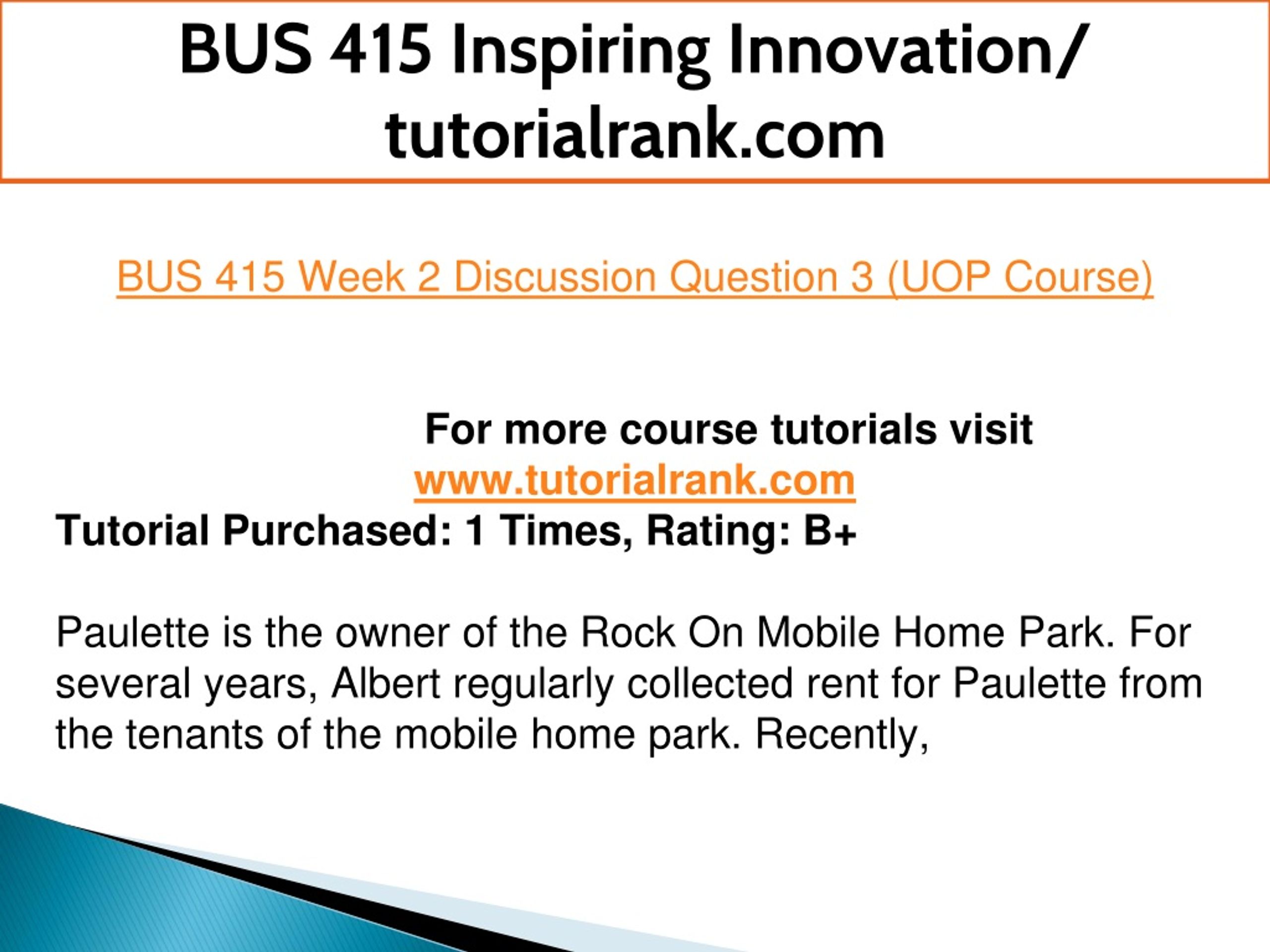 BUS 415 Inspiring Innovation/ tutorialrank.com

BUS 415 Week 2 Discussion Question 3 (UOP Course)

For more course tutorials visit
www.tutorialrank.com
Tutorial Purchased: 1 Times, Rating: B+

Paulette is the owner of the Rock On Mobile Home Park. For several years, Albert regularly collected rent for Paulette from the tenants of the mobile home park. Recently,